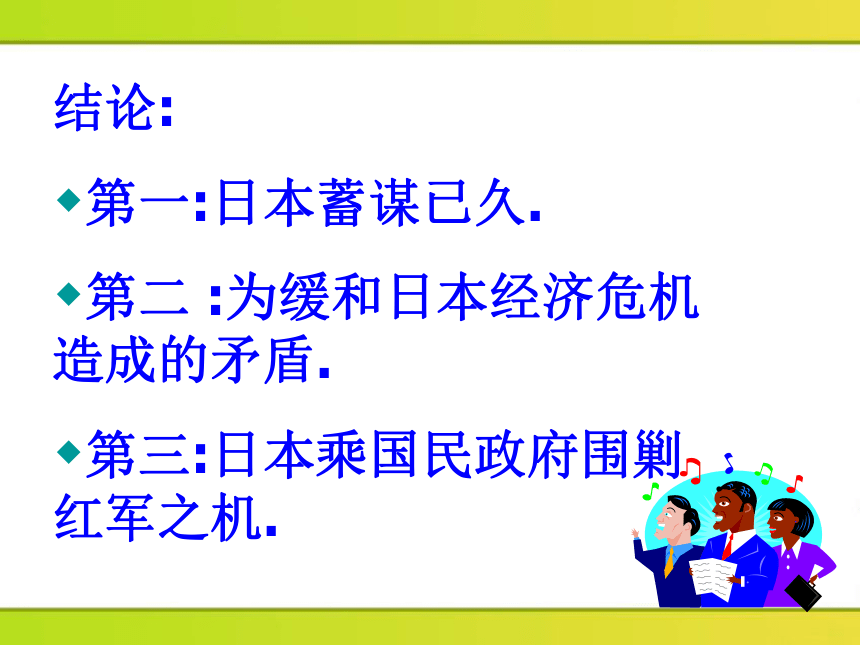 结论:

◆第一:日本蓄谋已久.

◆第二 :为缓和日本经济危机造成的矛盾.

◆第三:日本乘国民政府围剿红军之机.